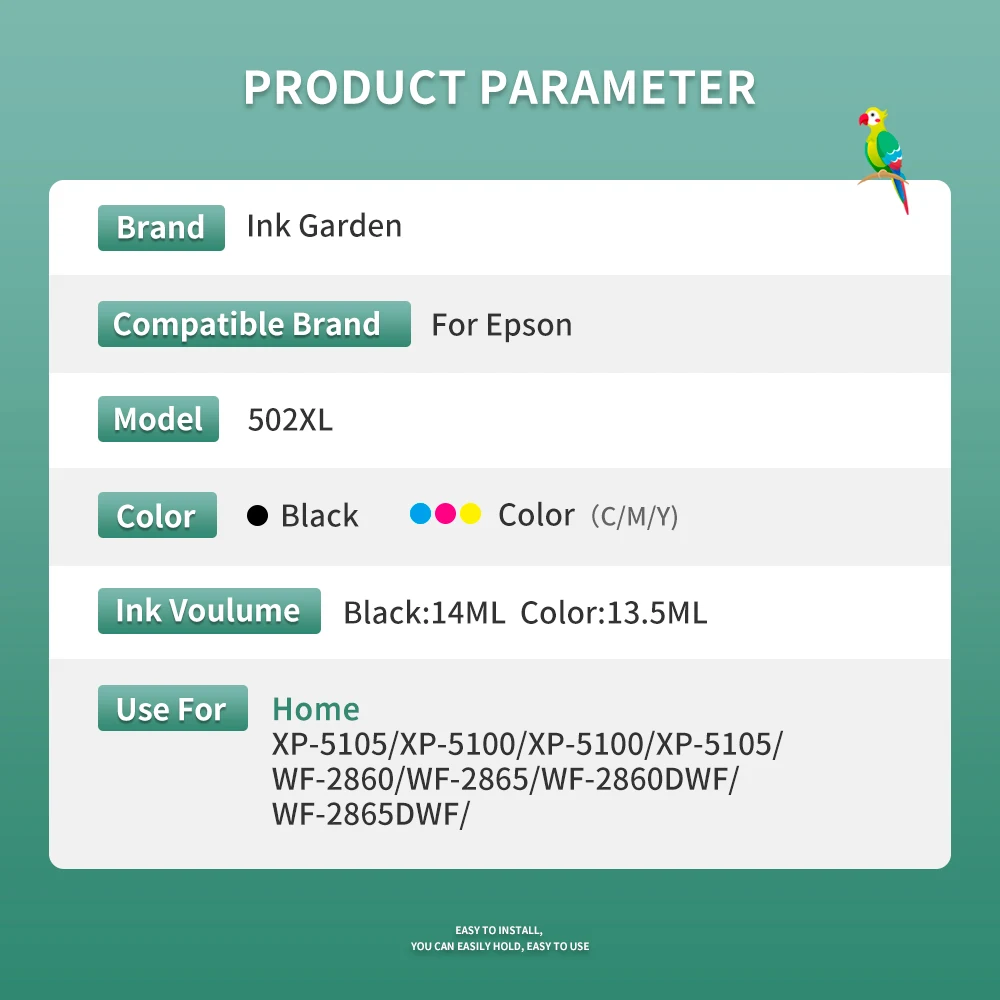 PRODUCT PARAMETER

| Brand | Ink Garden |
|---|---|
| Compatible Brand | For Epson |
| Model | 502XL |
| Color | Black Color (C/M/Y) |
| Ink Voulume | Black:14ML Color:13.5ML |
| Use For | Home XP-5105/XP-5100/XP-5100/XP-5105/ WF-2860/WF-2865/WF-2860DWF/ WF-2865DWF/ |

EASY TO INSTALL,
YOU CAN EASILY HOLD, EASY TO USE